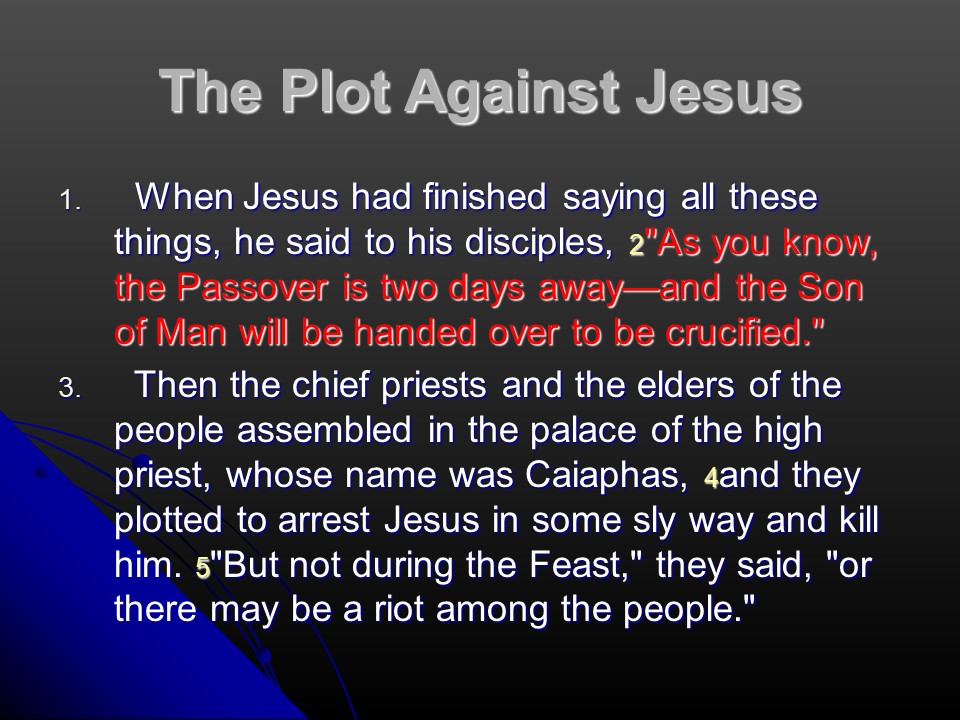 The Plot Against Jesus

1. When Jesus had finished saying all these things, he said to his disciples, 2"As you know, the Passover is two days away—and the Son of Man will be handed over to be crucified."

3. Then the chief priests and the elders of the people assembled in the palace of the high priest, whose name was Caiaphas, 4and they plotted to arrest Jesus in some sly way and kill him. 5"But not during the Feast," they said, "or there may be a riot among the people."